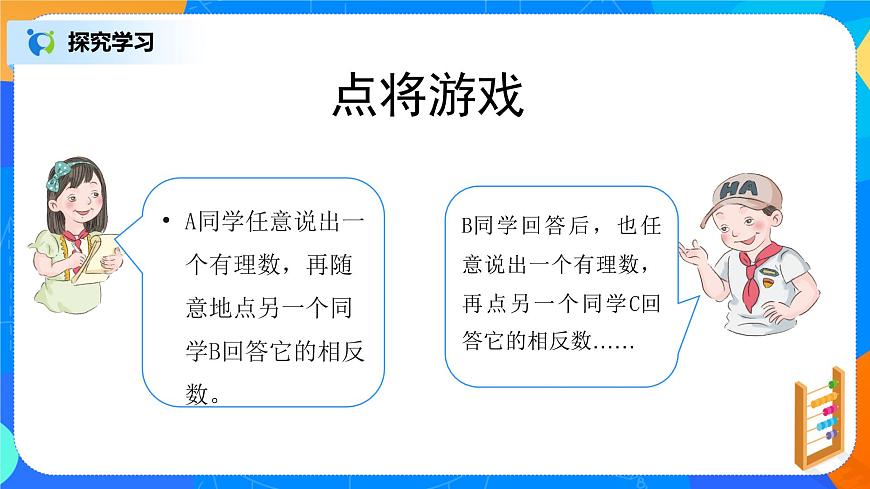 探究学习

点将游戏

• A同学任意说出一个有理数，再随意地点另一个同学B回答它的相反数。

B同学回答后，也任意说出一个有理数，再点另一个同学C回答它的相反数……

HA